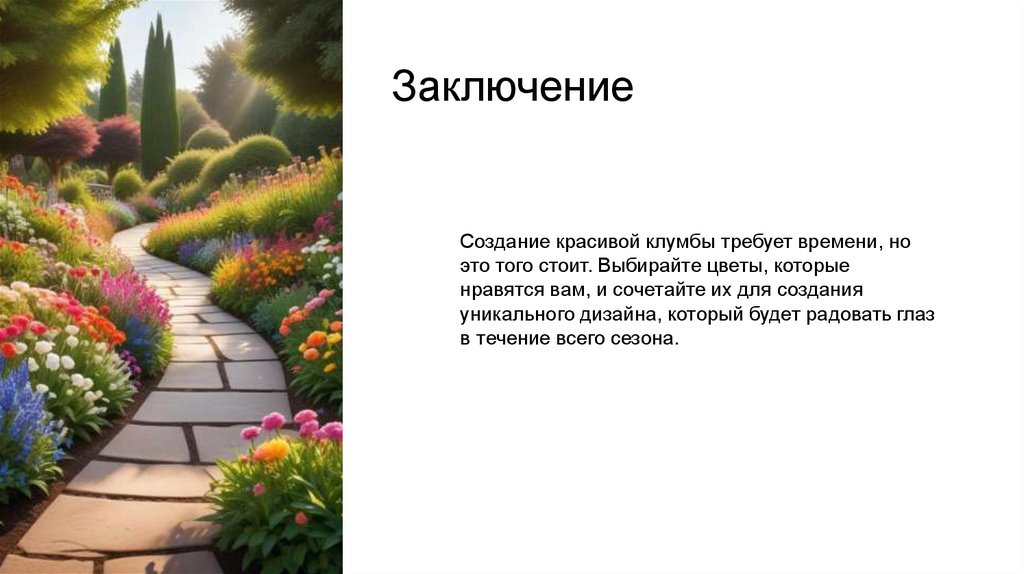 Заключение

Создание красивой клумбы требует времени, но это того стоит. Выбирайте цветы, которые нравятся вам, и сочетайте их для создания уникального дизайна, который будет радовать глаз в течение всего сезона.